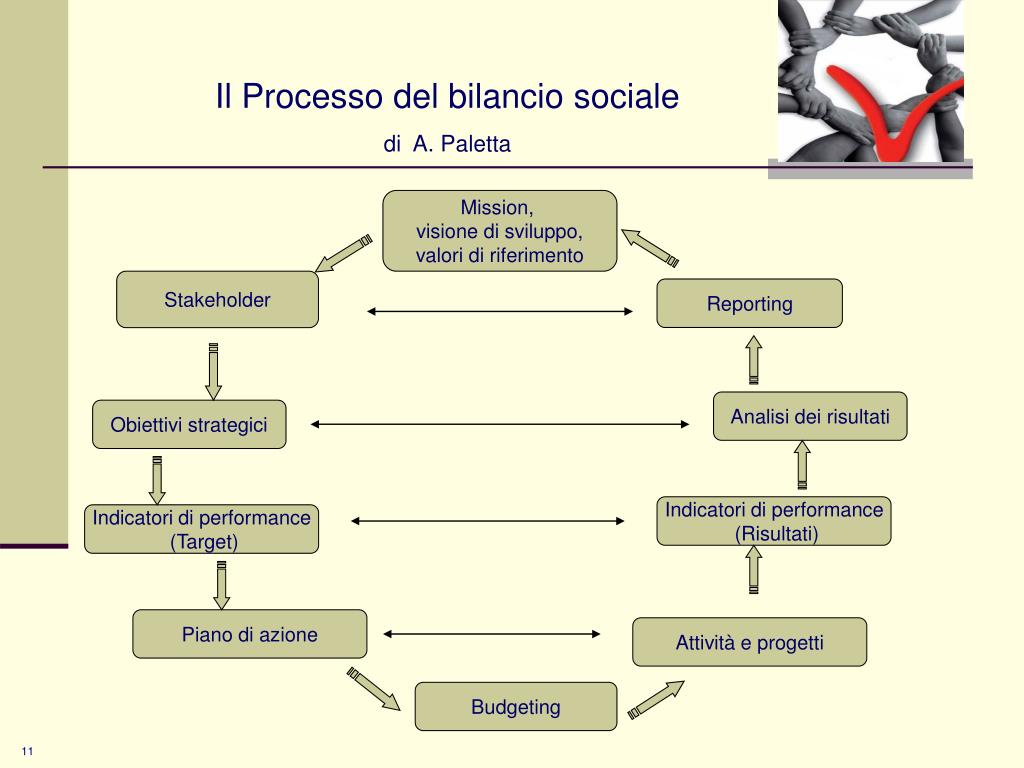 Il Processo del bilancio sociale

di A. Paletta

Mission,
visione di sviluppo,
valori di riferimento

Stakeholder

Reporting

Obiettivi strategici

Analisi dei risultati

Indicatori di performance
(Target)

Indicatori di performance
(Risultati)

Piano di azione

Attività e progetti

Budgeting

11